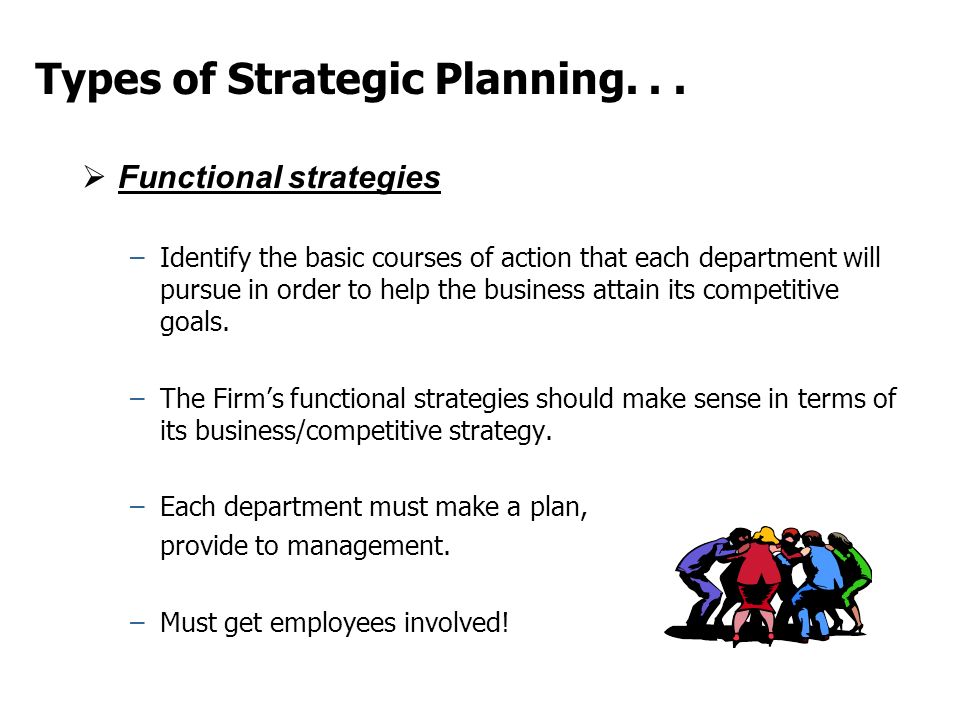 Types of Strategic Planning. . .

➢ Functional strategies

– Identify the basic courses of action that each department will pursue in order to help the business attain its competitive goals.

– The Firm's functional strategies should make sense in terms of its business/competitive strategy.

– Each department must make a plan,
provide to management.

– Must get employees involved!